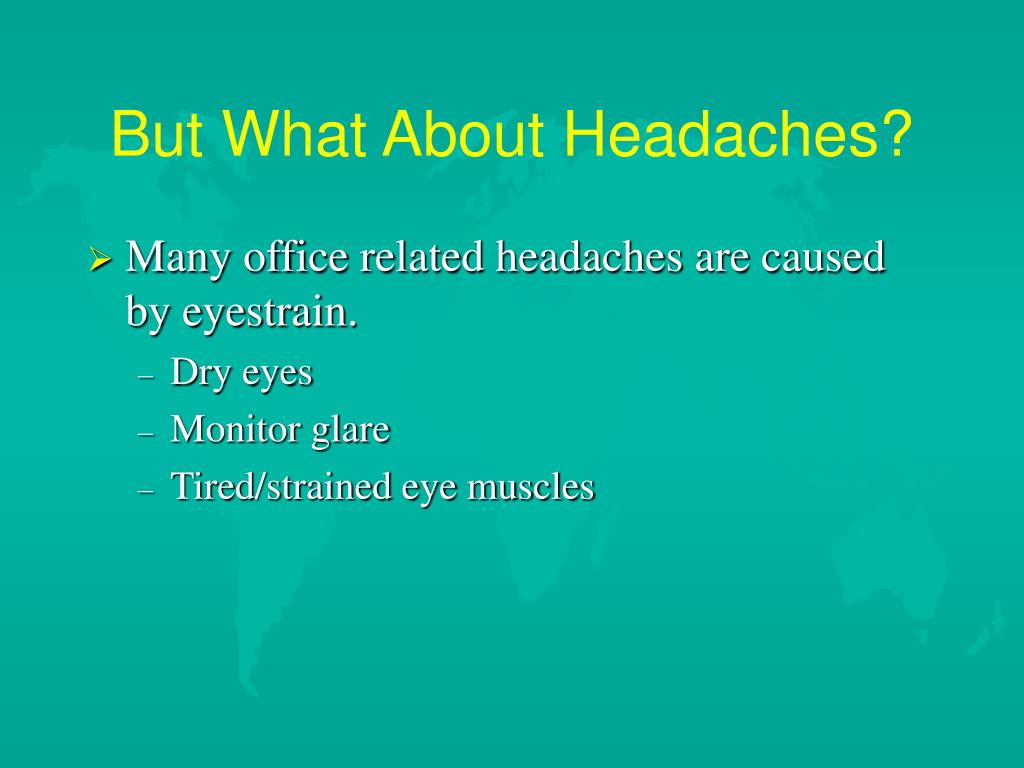 But What About Headaches?

➢ Many office related headaches are caused by eyestrain.

– Dry eyes
– Monitor glare
– Tired/strained eye muscles